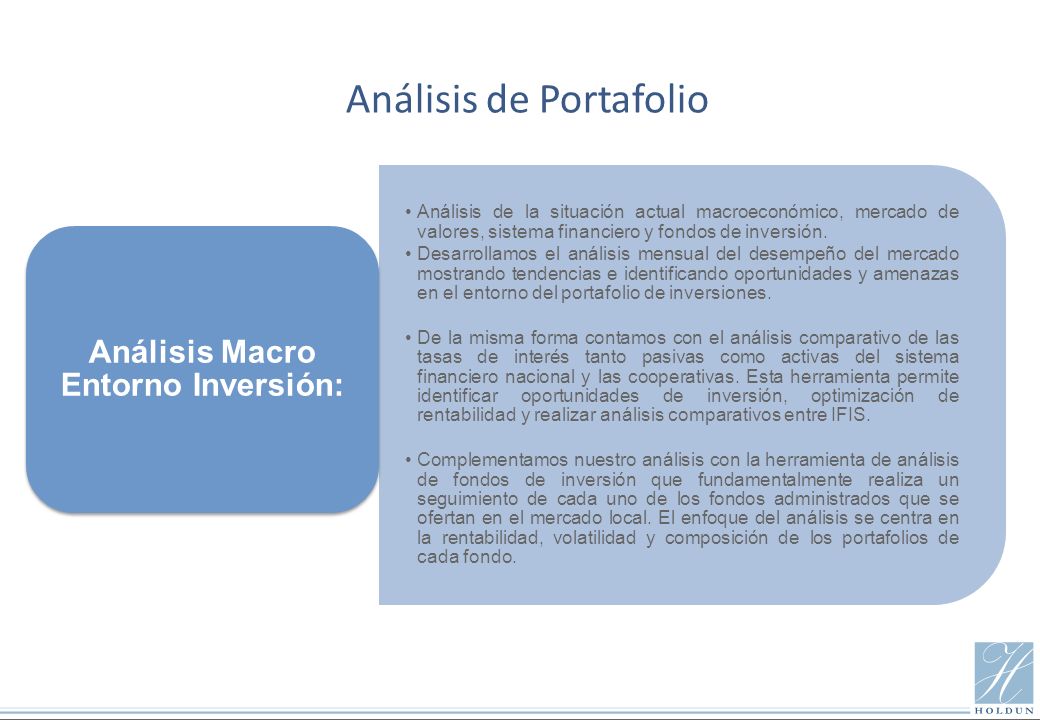 Análisis de Portafolio

Análisis Macro Entorno Inversión:

• Análisis de la situación actual macroeconómico, mercado de valores, sistema financiero y fondos de inversión.
• Desarrollamos el análisis mensual del desempeño del mercado mostrando tendencias e identificando oportunidades y amenazas en el entorno del portafolio de inversiones.

• De la misma forma contamos con el análisis comparativo de las tasas de interés tanto pasivas como activas del sistema financiero nacional y las cooperativas. Esta herramienta permite identificar oportunidades de inversión, optimización de rentabilidad y realizar análisis comparativos entre IFIS.

• Complementamos nuestro análisis con la herramienta de análisis de fondos de inversión que fundamentalmente realiza un seguimiento de cada uno de los fondos administrados que se ofertan en el mercado local. El enfoque del análisis se centra en la rentabilidad, volatilidad y composición de los portafolios de cada fondo.

HOLDUN